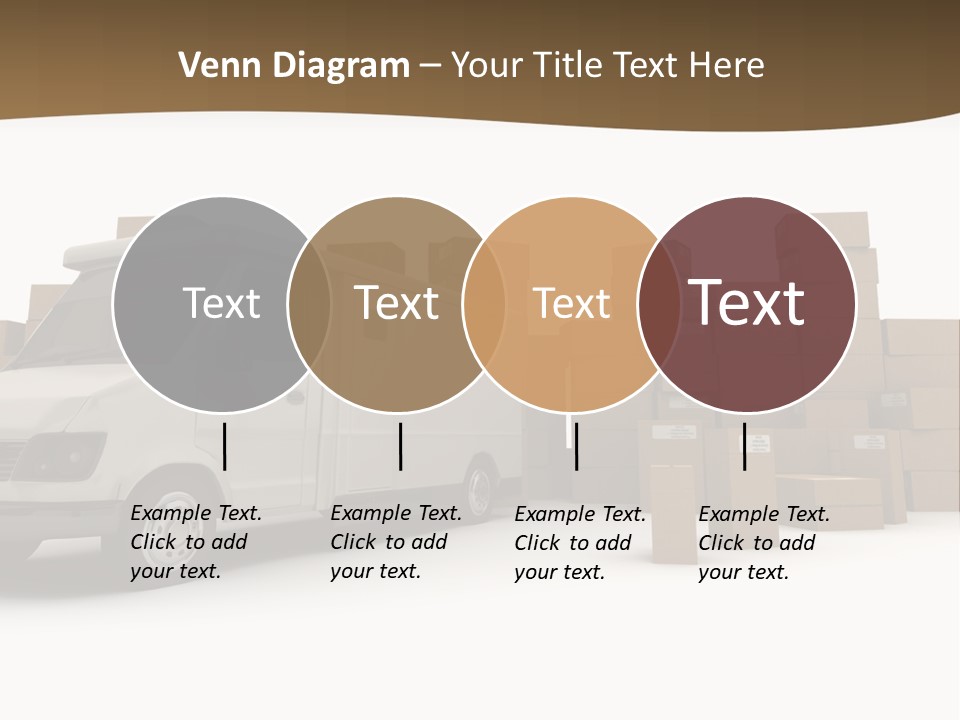 Venn Diagram – Your Title Text Here

Text

Text

Text

Text

Example Text. Click to add your text.

Example Text. Click to add your text.

Example Text. Click to add your text.

Example Text. Click to add your text.